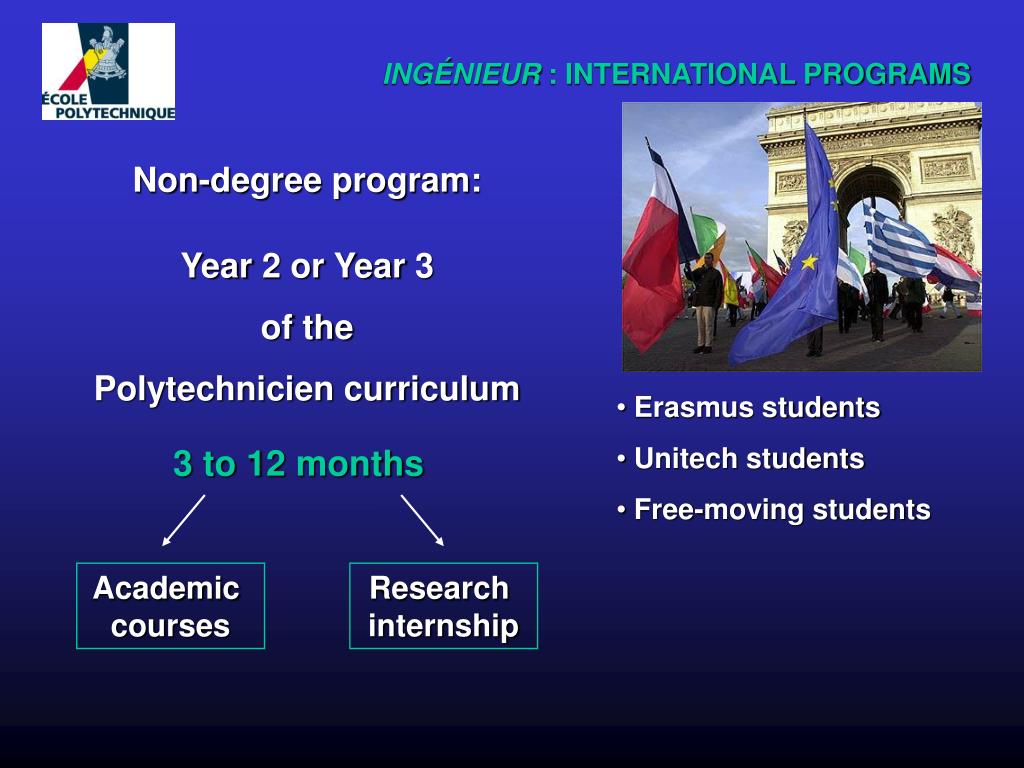 ÉCOLE POLYTECHNIQUE

INGÉNIEUR : INTERNATIONAL PROGRAMS

Non-degree program:

Year 2 or Year 3
of the
Polytechnicien curriculum

3 to 12 months

Academic courses

Research internship

• Erasmus students
• Unitech students
• Free-moving students